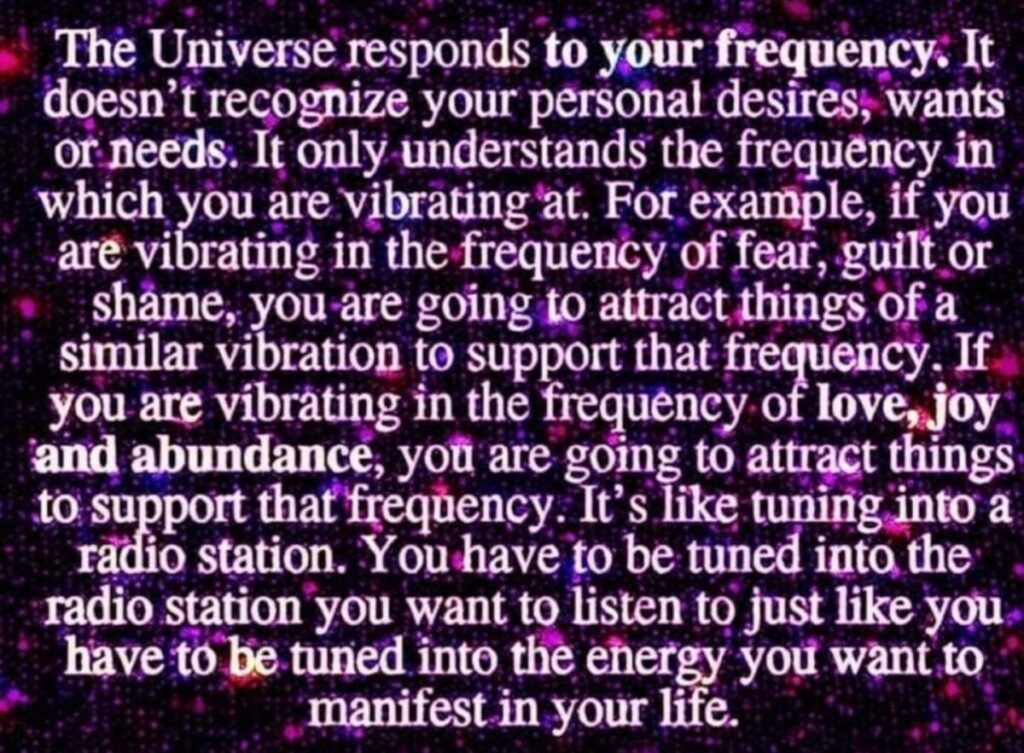 The Universe responds to your frequency. It doesn't recognize your personal desires, wants or needs. It only understands the frequency in which you are vibrating at. For example, if you are vibrating in the frequency of fear, guilt or shame, you are going to attract things of a similar vibration to support that frequency. If you are vibrating in the frequency of love, joy and abundance, you are going to attract things to support that frequency. It's like tuning into a radio station. You have to be tuned into the radio station you want to listen to just like you have to be tuned into the energy you want to manifest in your life.